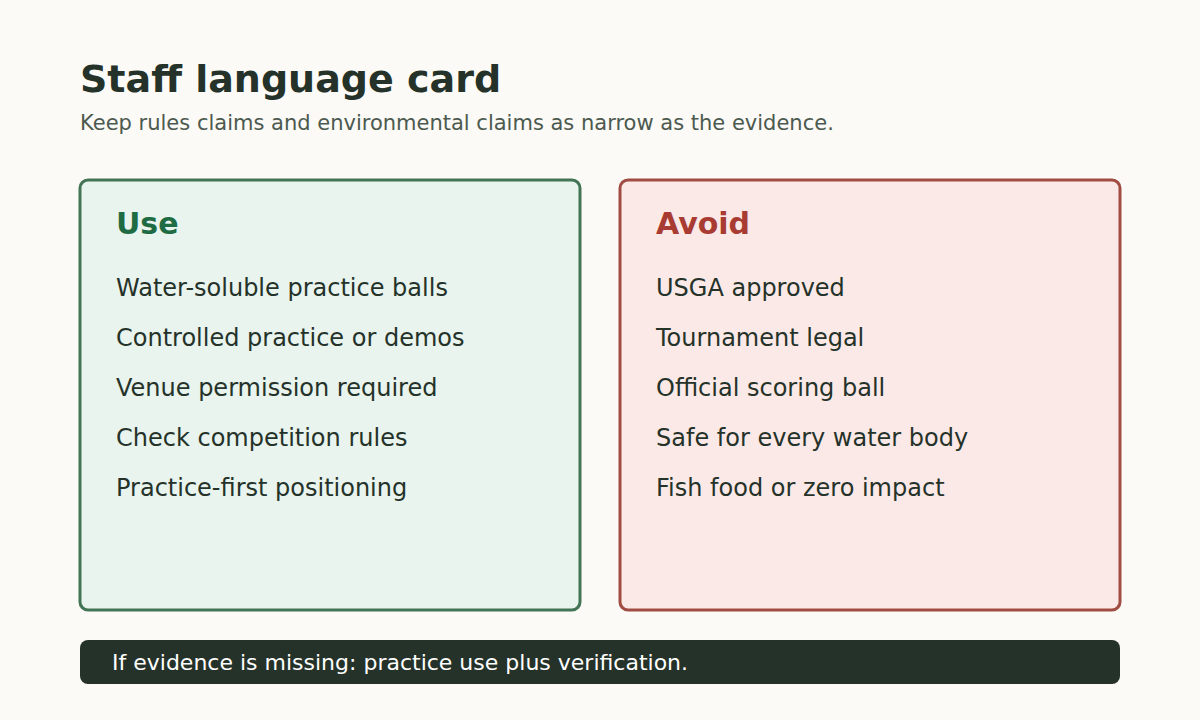 Staff language card

Keep rules claims and environmental claims as narrow as the evidence.

Use

Water-soluble practice balls

Controlled practice or demos

Venue permission required

Check competition rules

Practice-first positioning

Avoid

USGA approved

Tournament legal

Official scoring ball

Safe for every water body

Fish food or zero impact

If evidence is missing: practice use plus verification.